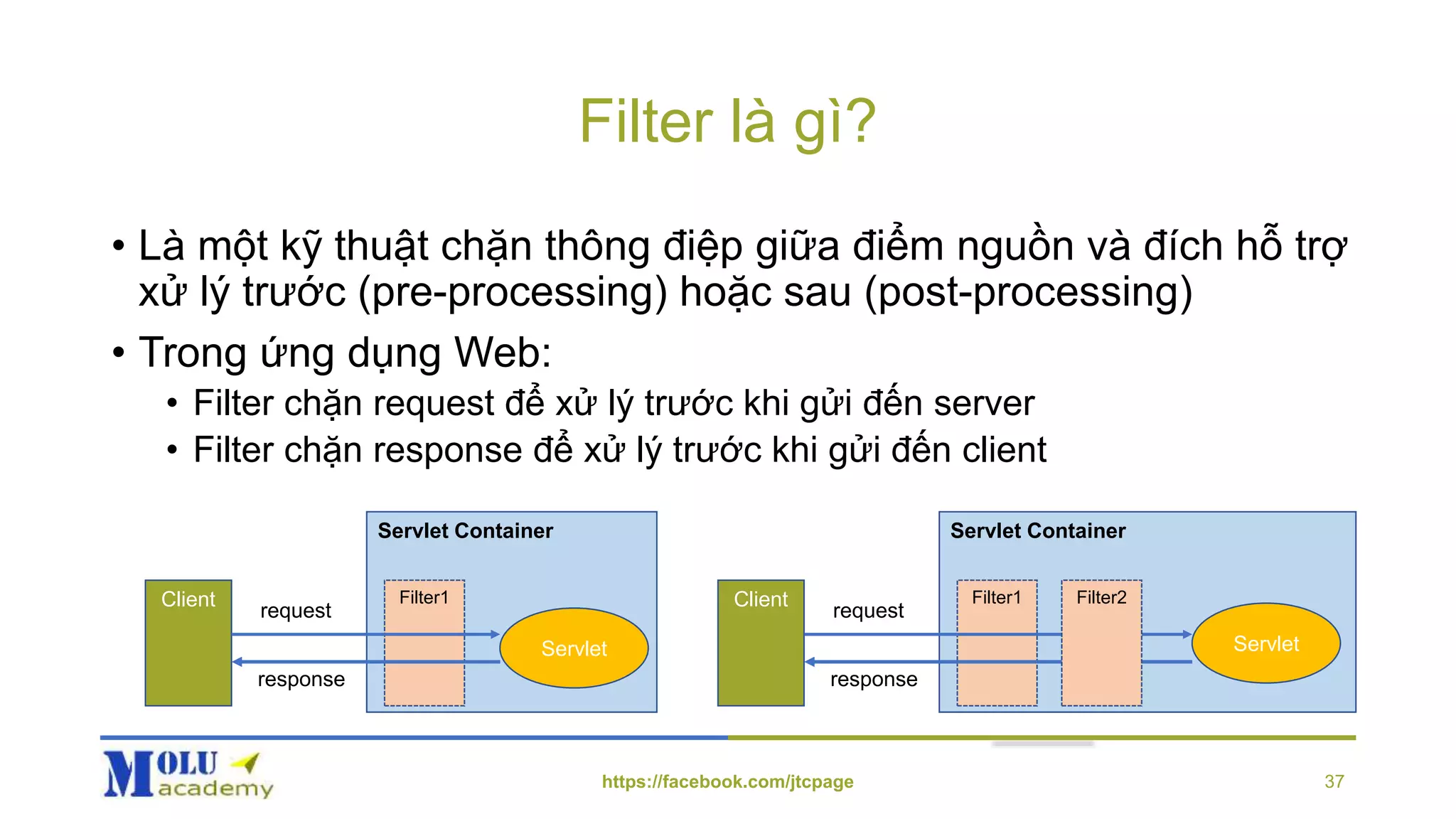 Filter là gì?

• Là một kỹ thuật chặn thông điệp giữa điểm nguồn và đích hỗ trợ xử lý trước (pre-processing) hoặc sau (post-processing)

• Trong ứng dụng Web:
  • Filter chặn request để xử lý trước khi gửi đến server
  • Filter chặn response để xử lý trước khi gửi đến client

Servlet Container
Client
request
response
Filter1
Servlet

Servlet Container
Client
request
response
Filter1
Filter2
Servlet

MOLU academy
https://facebook.com/jtcpage
37